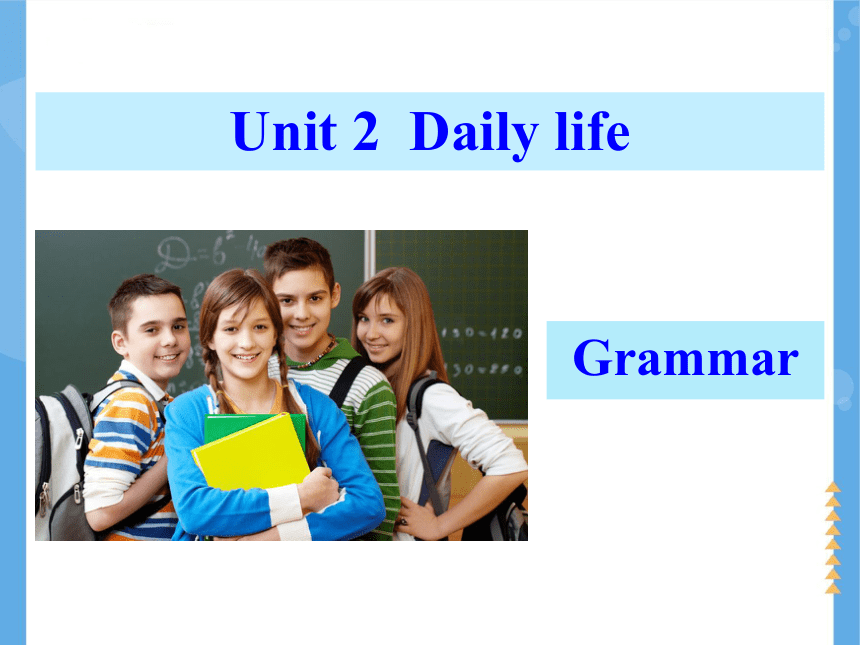 Unit 2 Daily life

Grammar